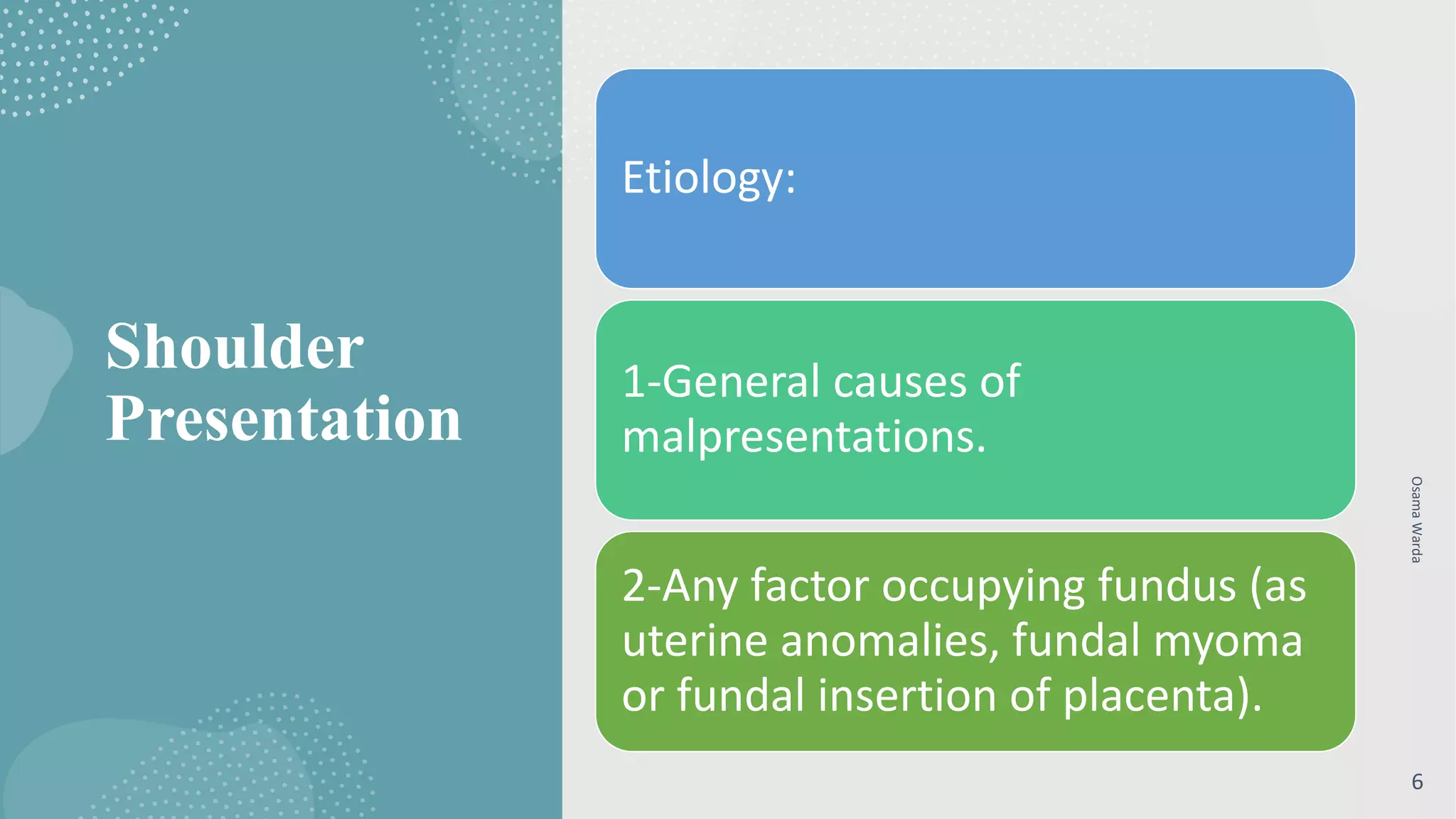 Shoulder Presentation

Etiology:

1-General causes of malpresentations.

2-Any factor occupying fundus (as uterine anomalies, fundal myoma or fundal insertion of placenta).

Osama Warda

6